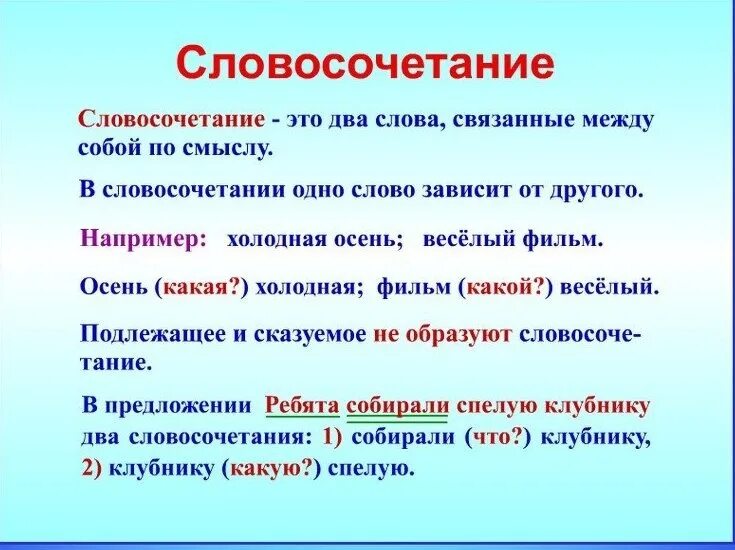 Словосочетание

Словосочетание - это два слова, связанные между собой по смыслу.

В словосочетании одно слово зависит от другого.

Например: холодная осень; весёлый фильм.

Осень (какая?) холодная; фильм (какой?) весёлый.

Подлежащее и сказуемое не образуют словосочетание.

В предложении Ребята собирали спелую клубнику два словосочетания: 1) собирали (что?) клубнику, 2) клубнику (какую?) спелую.